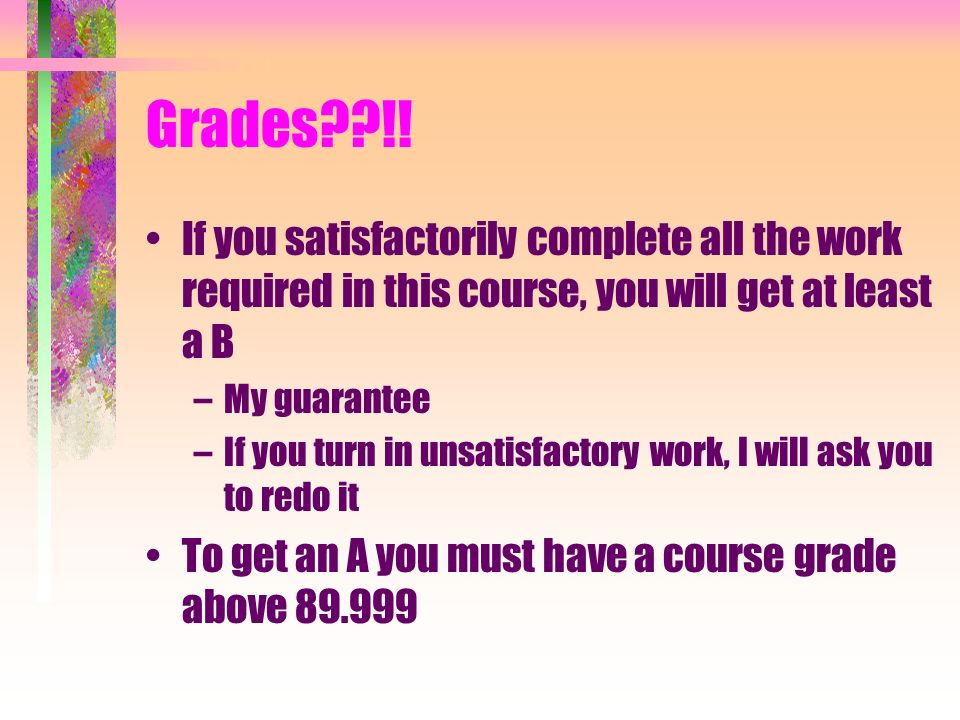 Grades??!!

• If you satisfactorily complete all the work required in this course, you will get at least a B
  – My guarantee
  – If you turn in unsatisfactory work, I will ask you to redo it
• To get an A you must have a course grade above 89.999